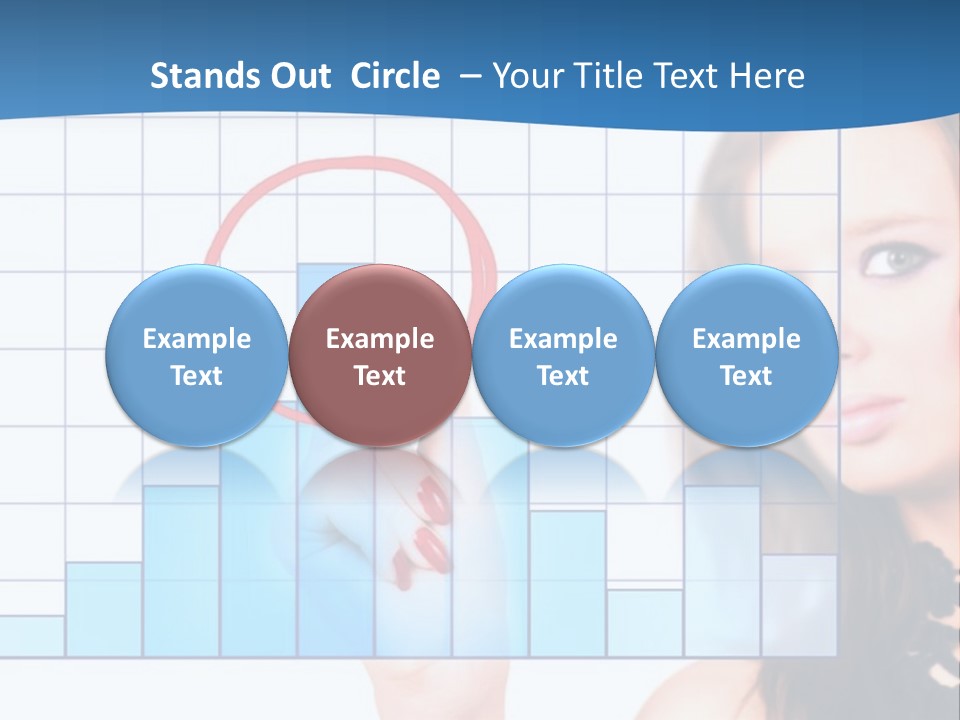 Stands Out Circle – Your Title Text Here

Example Text

Example Text

Example Text

Example Text